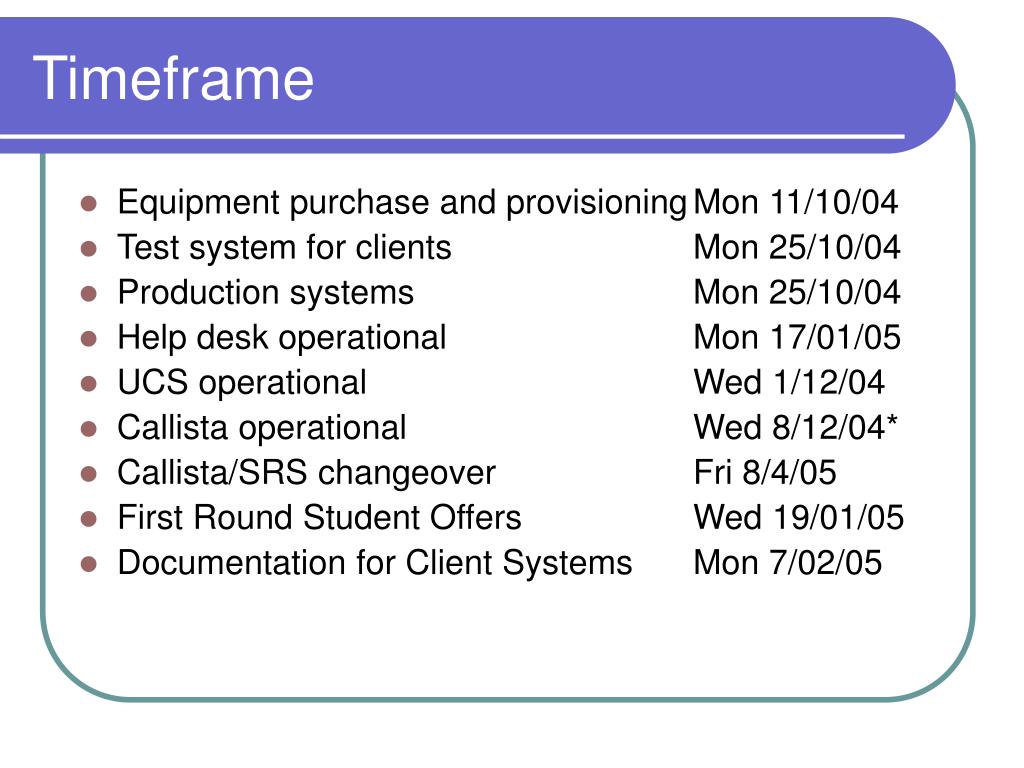 Timeframe

- Equipment purchase and provisioning Mon 11/10/04
- Test system for clients Mon 25/10/04
- Production systems Mon 25/10/04
- Help desk operational Mon 17/01/05
- UCS operational Wed 1/12/04
- Callista operational Wed 8/12/04*
- Callista/SRS changeover Fri 8/4/05
- First Round Student Offers Wed 19/01/05
- Documentation for Client Systems Mon 7/02/05